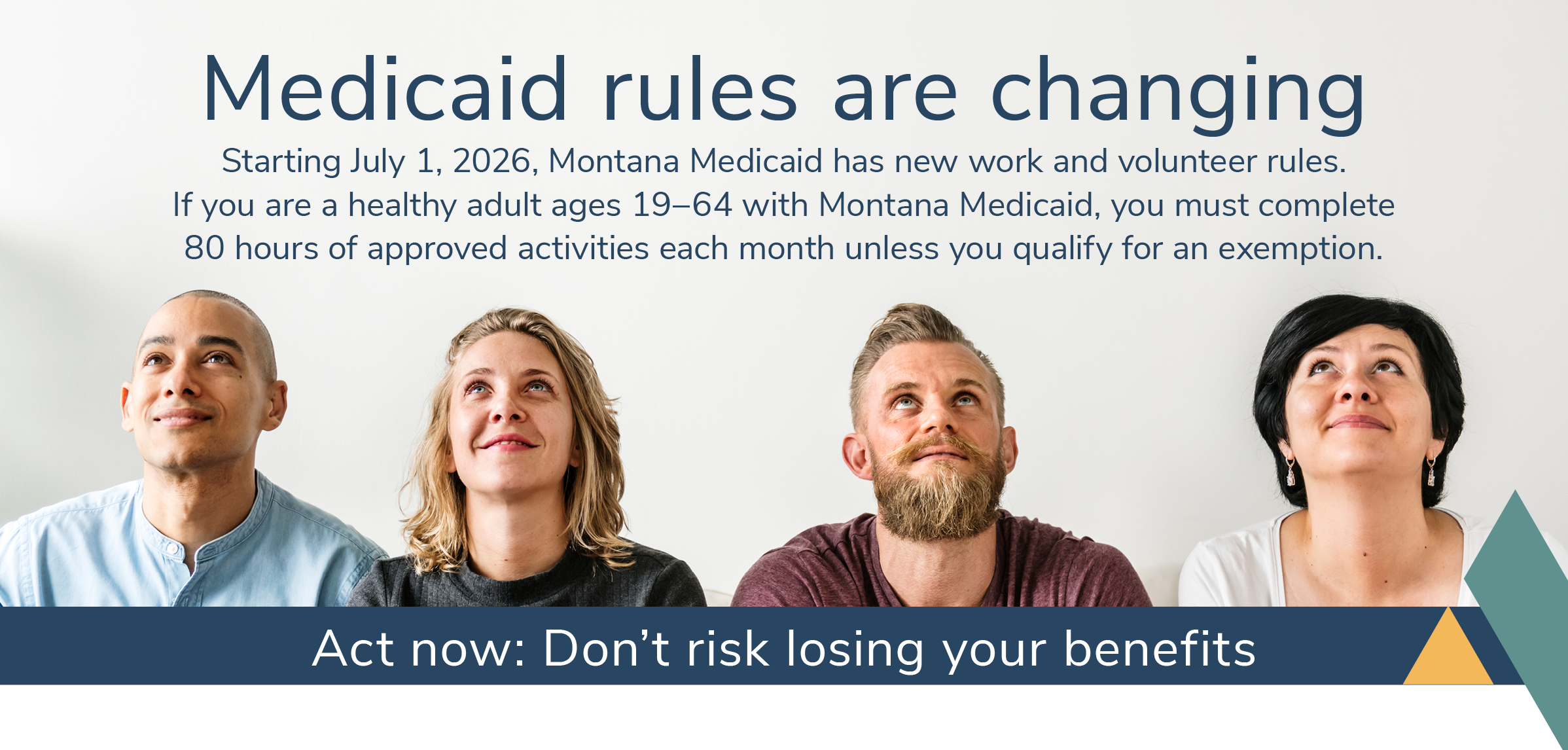 Medicaid rules are changing

Starting July 1, 2026, Montana Medicaid has new work and volunteer rules. If you are a healthy adult ages 19–64 with Montana Medicaid, you must complete 80 hours of approved activities each month unless you qualify for an exemption.

Act now: Don’t risk losing your benefits